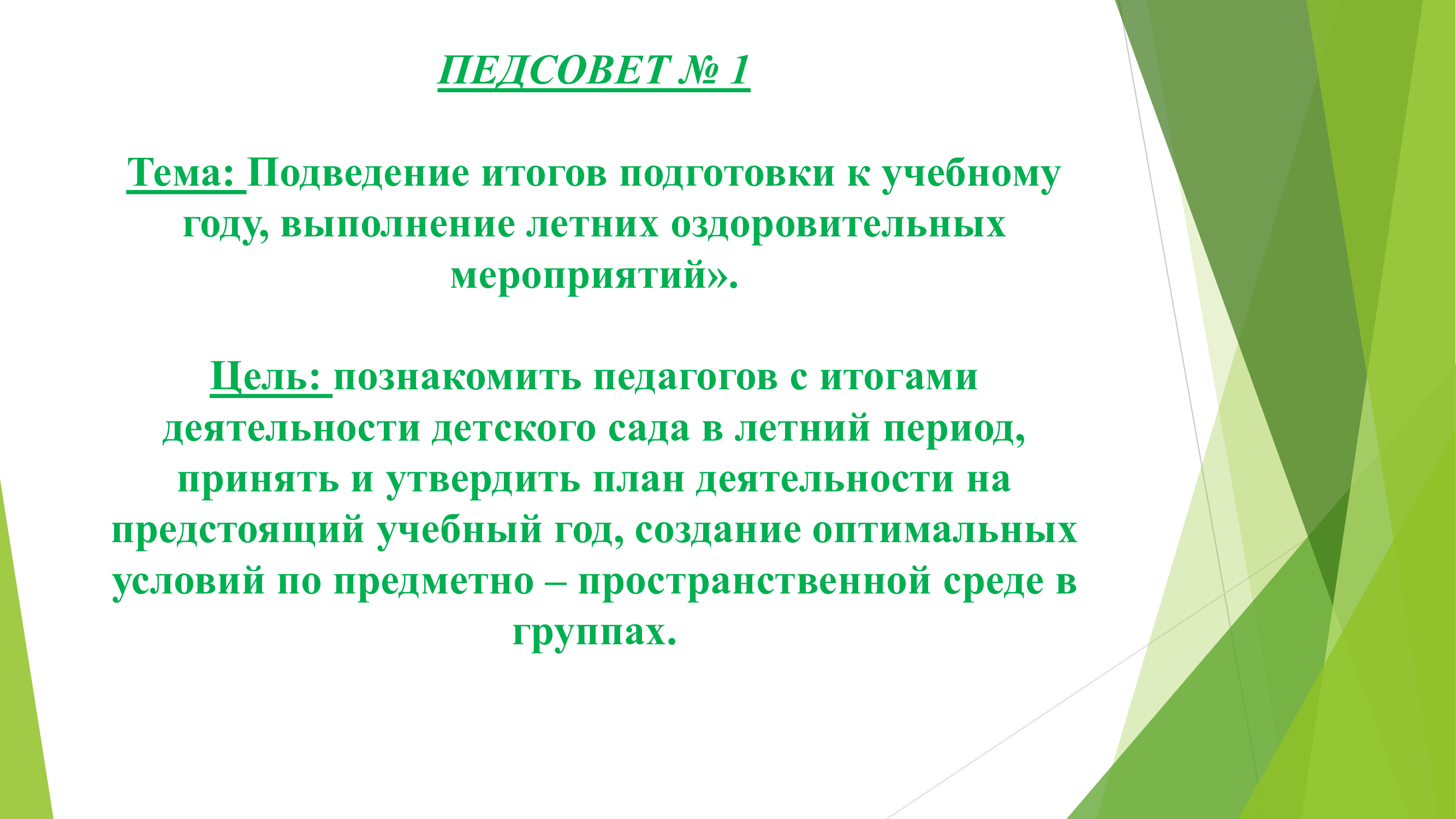 ПЕДСОВЕТ № 1

Тема: Подведение итогов подготовки к учебному году, выполнение летних оздоровительных мероприятий».

Цель: познакомить педагогов с итогами деятельности детского сада в летний период, принять и утвердить план деятельности на предстоящий учебный год, создание оптимальных условий по предметно – пространственной среде в группах.